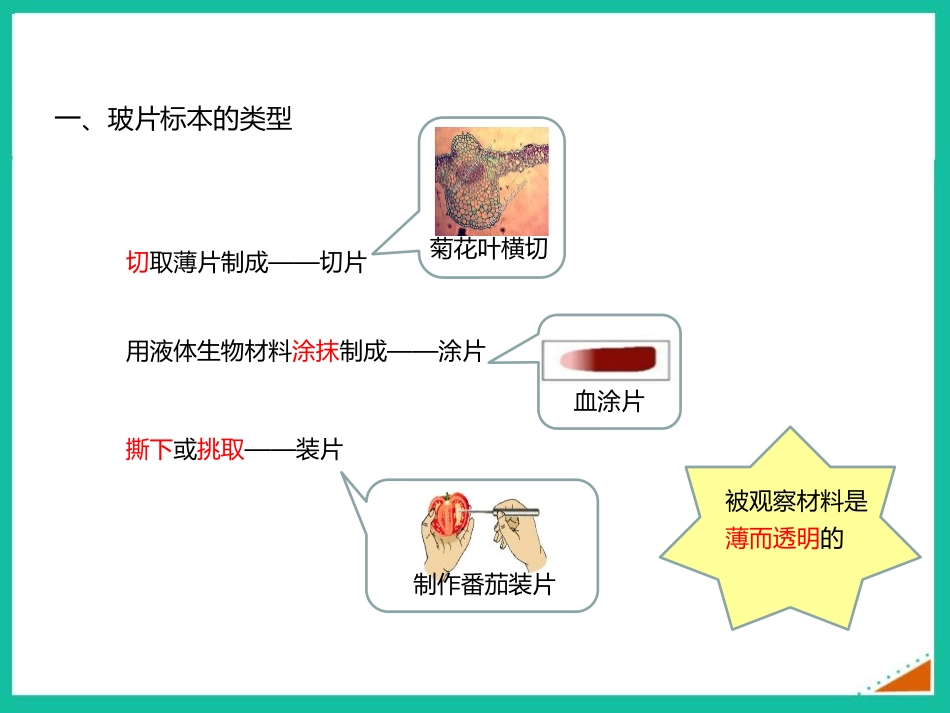 一、玻片标本的类型

切取薄片制成——切片

菊花叶横切

用液体生物材料涂抹制成——涂片

血涂片

撕下或挑取——装片

制作番茄装片

被观察材料是薄而透明的